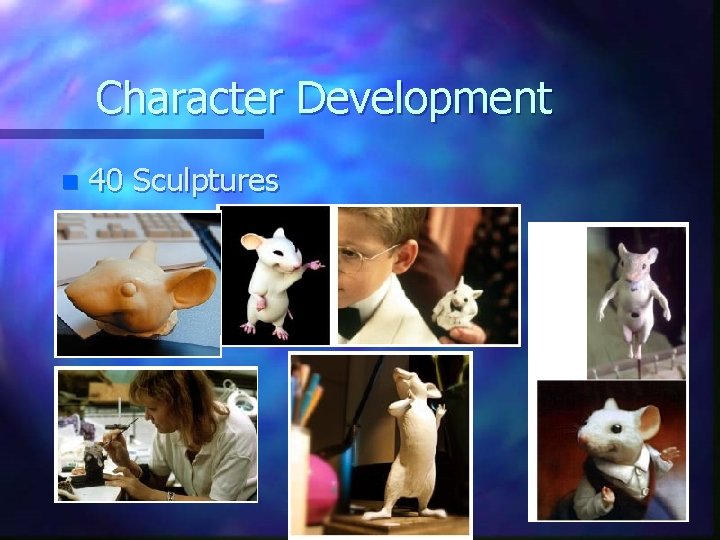 Character Development

40 Sculptures